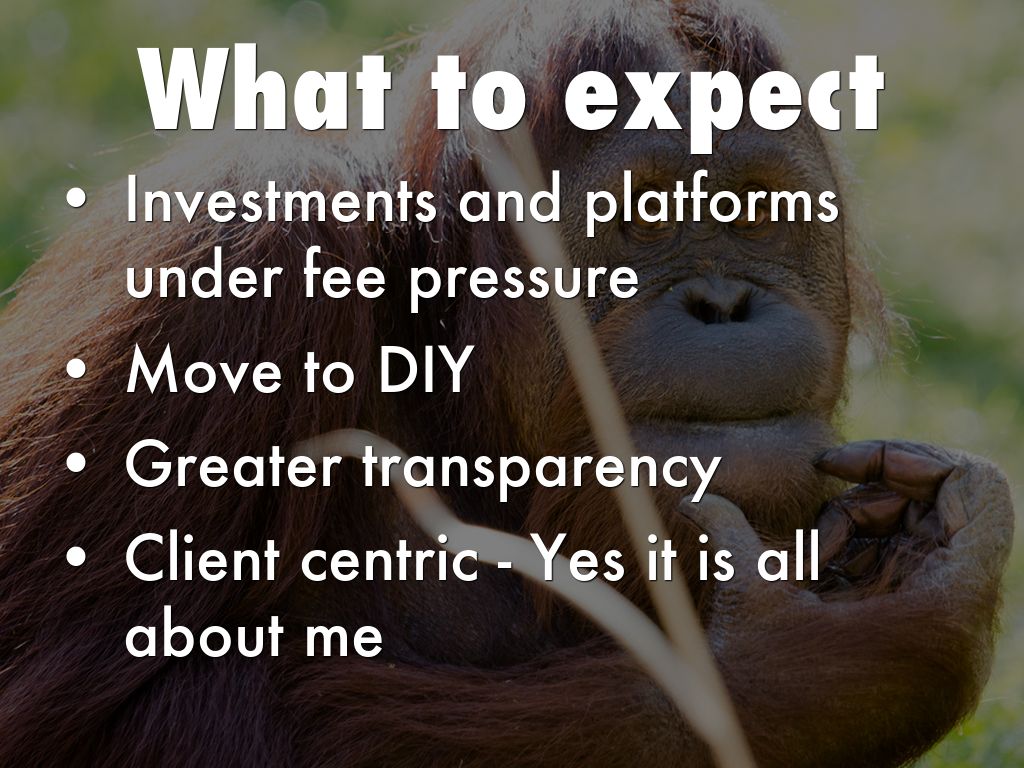 What to expect

• Investments and platforms under fee pressure
• Move to DIY
• Greater transparency
• Client centric - Yes it is all about me